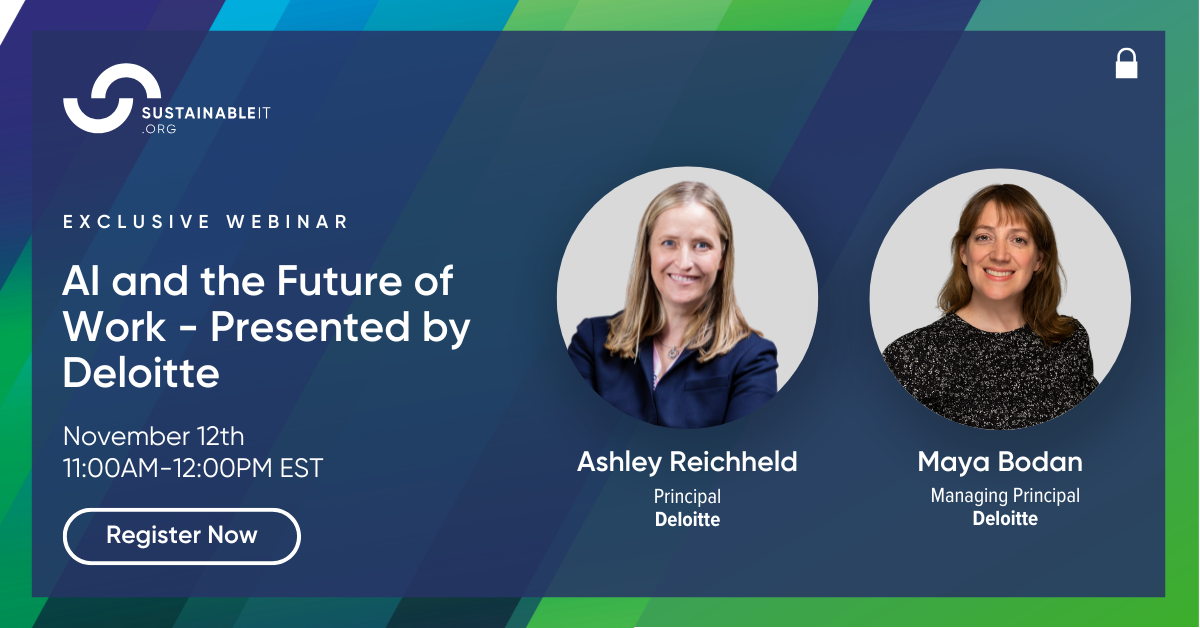 SUSTAINABLEIT
.ORG

EXCLUSIVE WEBINAR

AI and the Future of Work - Presented by Deloitte

November 12th
11:00AM-12:00PM EST

Register Now

Ashley Reichheld
Principal
Deloitte

Maya Bodan
Managing Principal
Deloitte